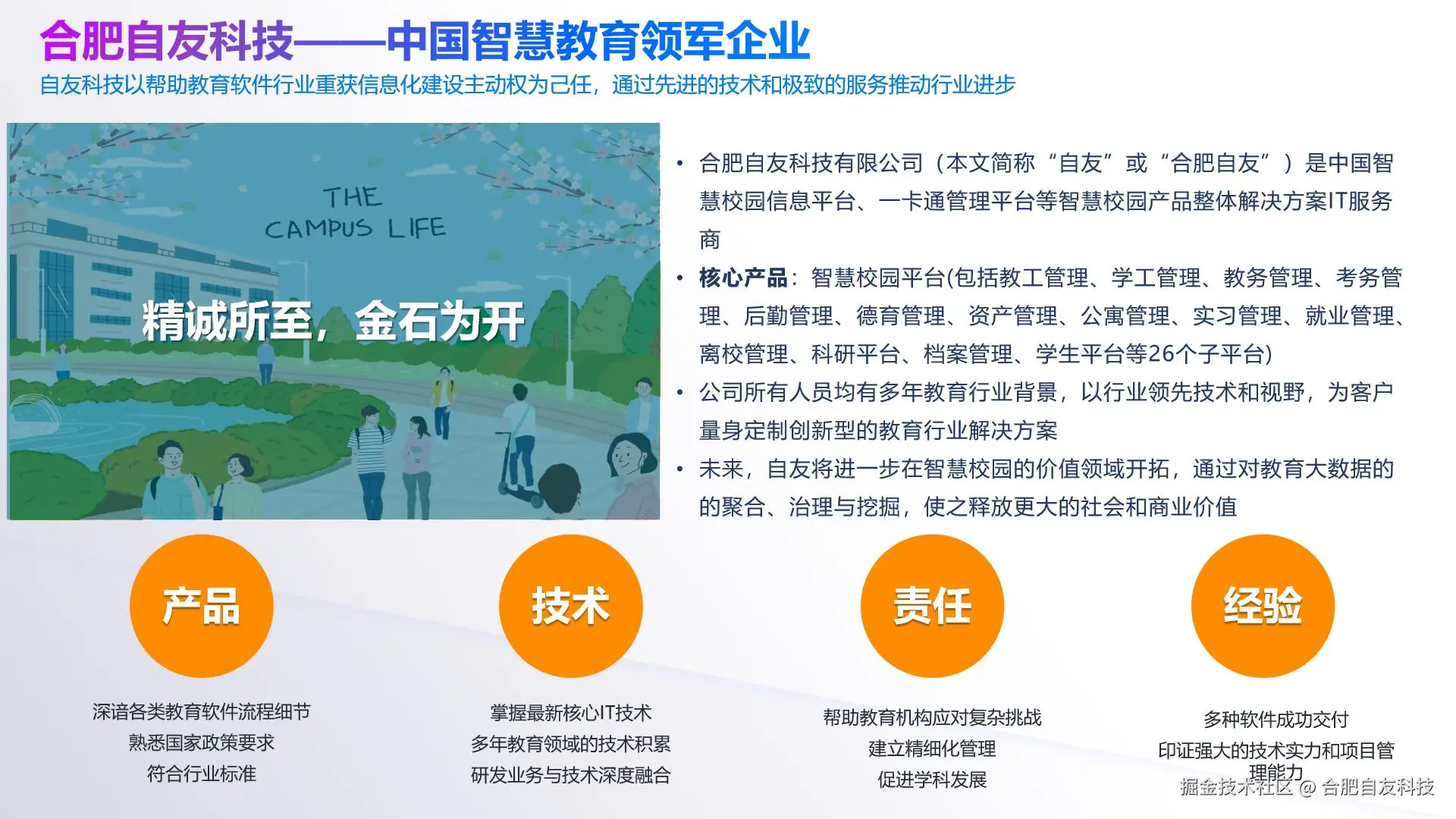 合肥自友科技——中国智慧教育领军企业
自友科技以帮助教育软件行业重获信息化建设主动权为己任，通过先进的技术和极致的服务推动行业进步

THE CAMPUS LIFE

精诚所至，金石为开

• 合肥自友科技有限公司（本文简称“自友”或“合肥自友”）是中国智慧校园信息平台、一卡通管理平台等智慧校园产品整体解决方案IT服务商
• 核心产品：智慧校园平台(包括教工管理、学工管理、教务管理、考务管理、后勤管理、德育管理、资产管理、公寓管理、实习管理、就业管理、离校管理、科研平台、档案管理、学生平台等26个子平台)
• 公司所有人员均有多年教育行业背景，以行业领先技术和视野，为客户量身定制创新型的教育行业解决方案
• 未来，自友将进一步在智慧校园的价值领域开拓，通过对教育大数据的的聚合、治理与挖掘，使之释放更大的社会和商业价值

产品
深谙各类教育软件流程细节
熟悉国家政策要求
符合行业标准

技术
掌握最新核心IT技术
多年教育领域的技术积累
研发业务与技术深度融合

责任
帮助教育机构应对复杂挑战
建立精细化管理
促进学科发展

经验
多种软件成功交付
印证强大的技术实力和项目管理能力

掘金技术社区 @ 合肥自友科技